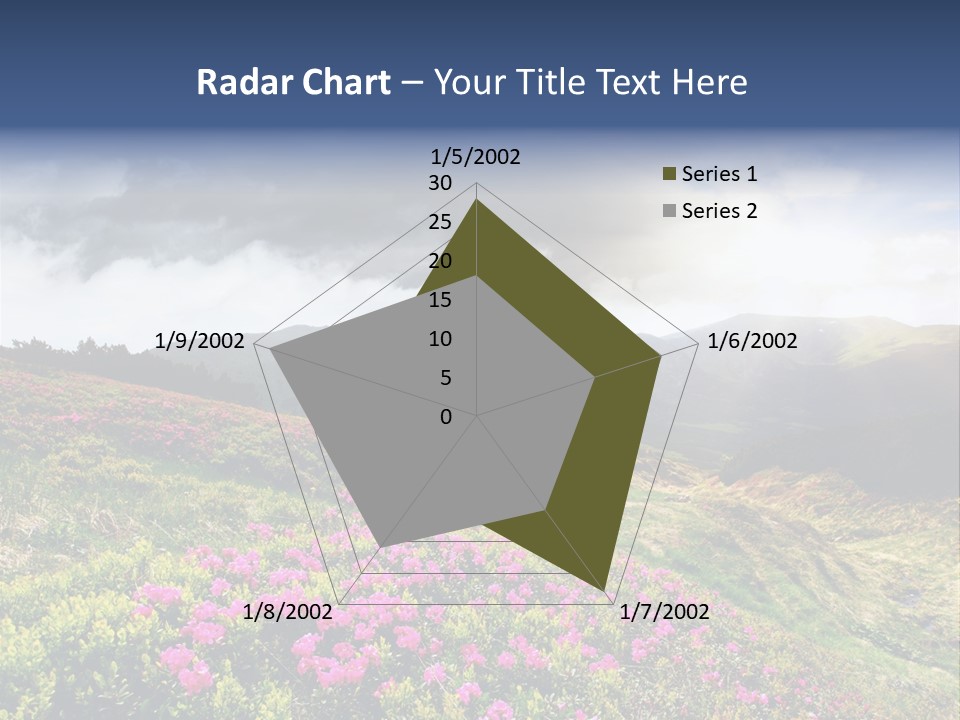 Radar Chart – Your Title Text Here

1/5/2002
30
25
20
15
10
5
0
1/6/2002
1/7/2002
1/8/2002
1/9/2002

Series 1
Series 2